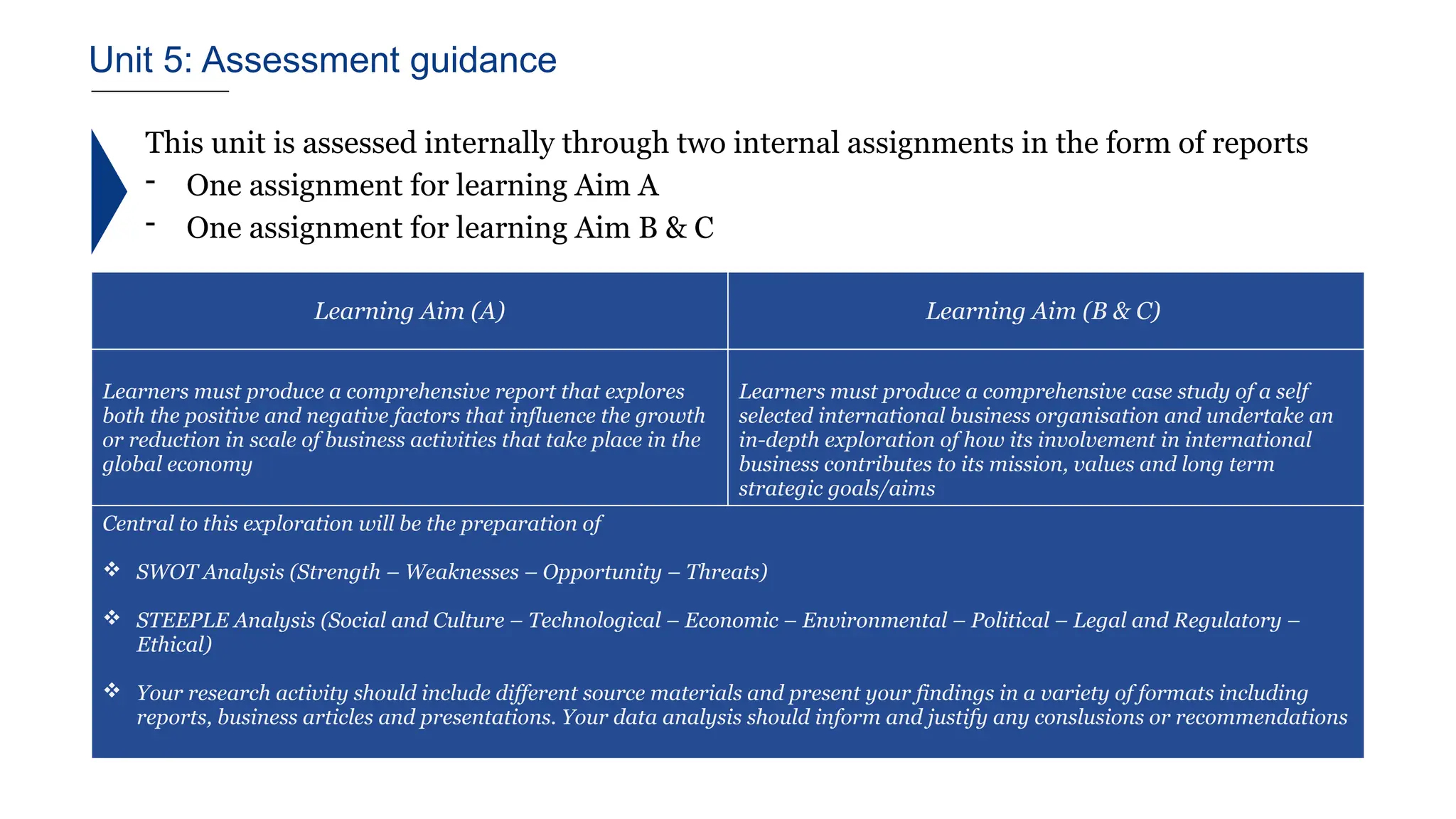 Unit 5: Assessment guidance

This unit is assessed internally through two internal assignments in the form of reports
- One assignment for learning Aim A
- One assignment for learning Aim B & C

| Learning Aim (A) | Learning Aim (B & C) |
|---|---|
| Learners must produce a comprehensive report that explores both the positive and negative factors that influence the growth or reduction in scale of business activities that take place in the global economy | Learners must produce a comprehensive case study of a self selected international business organisation and undertake an in-depth exploration of how its involvement in international business contributes to its mission, values and long term strategic goals/aims |

Central to this exploration will be the preparation of

❖ SWOT Analysis (Strength – Weaknesses – Opportunity – Threats)

❖ STEEPLE Analysis (Social and Culture – Technological – Economic – Environmental – Political – Legal and Regulatory – Ethical)

❖ Your research activity should include different source materials and present your findings in a variety of formats including reports, business articles and presentations. Your data analysis should inform and justify any conslusions or recommendations